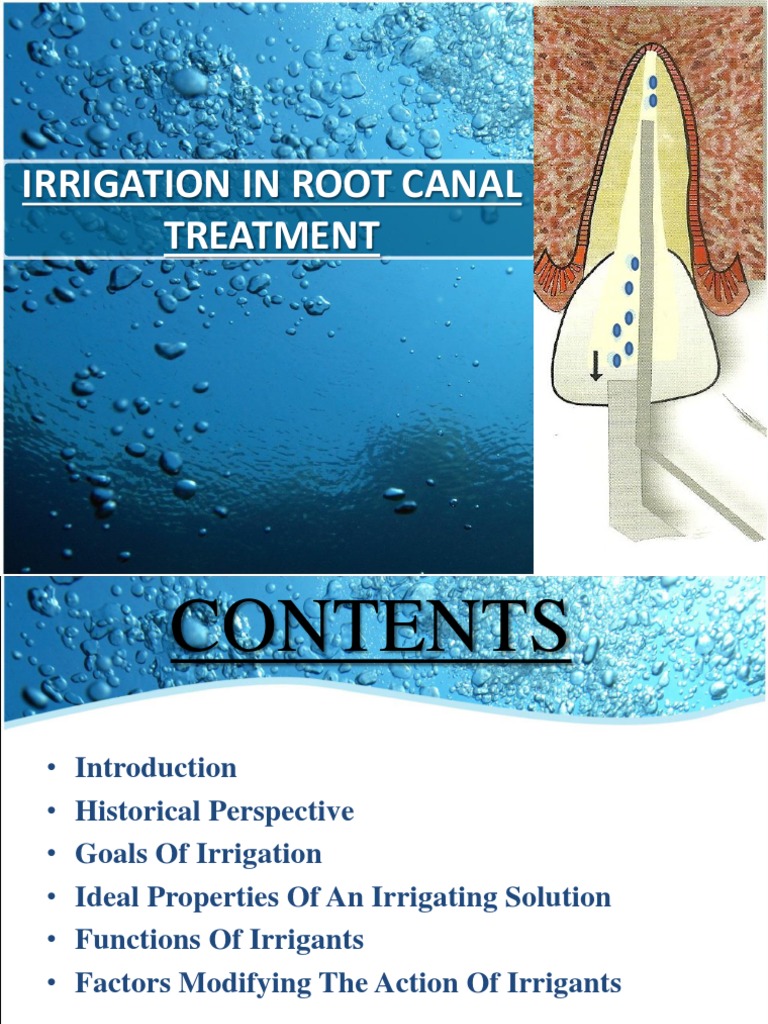 IRRIGATION IN ROOT CANAL TREATMENT

CONTENTS

• Introduction
• Historical Perspective
• Goals Of Irrigation
• Ideal Properties Of An Irrigating Solution
• Functions Of Irrigants
• Factors Modifying The Action Of Irrigants